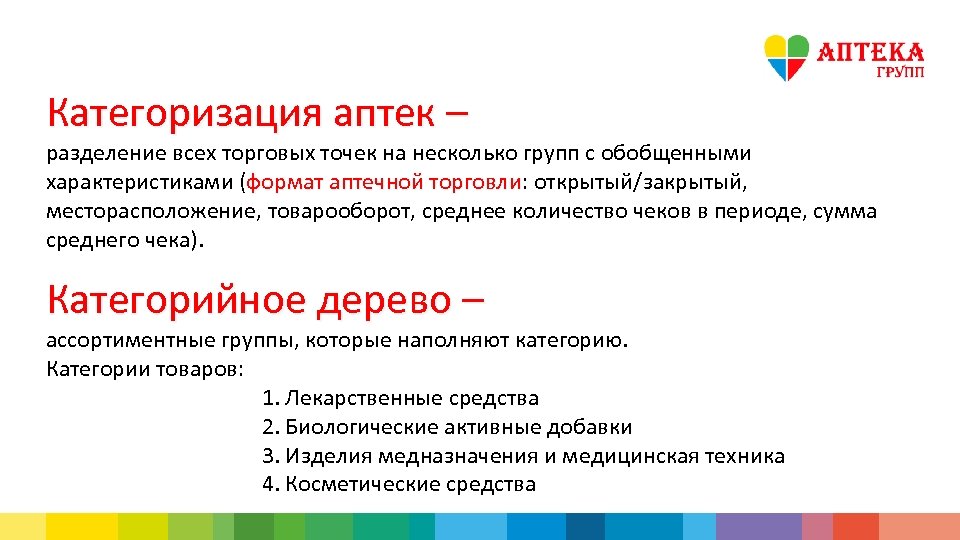 АПТЕКА ГРУПП

Категоризация аптек –
разделение всех торговых точек на несколько групп с обобщенными характеристиками (формат аптечной торговли: открытый/закрытый, месторасположение, товарооборот, среднее количество чеков в периоде, сумма среднего чека).

Категорийное дерево –
ассортиментные группы, которые наполняют категорию.
Категории товаров:
1. Лекарственные средства
2. Биологические активные добавки
3. Изделия медназначения и медицинская техника
4. Косметические средства